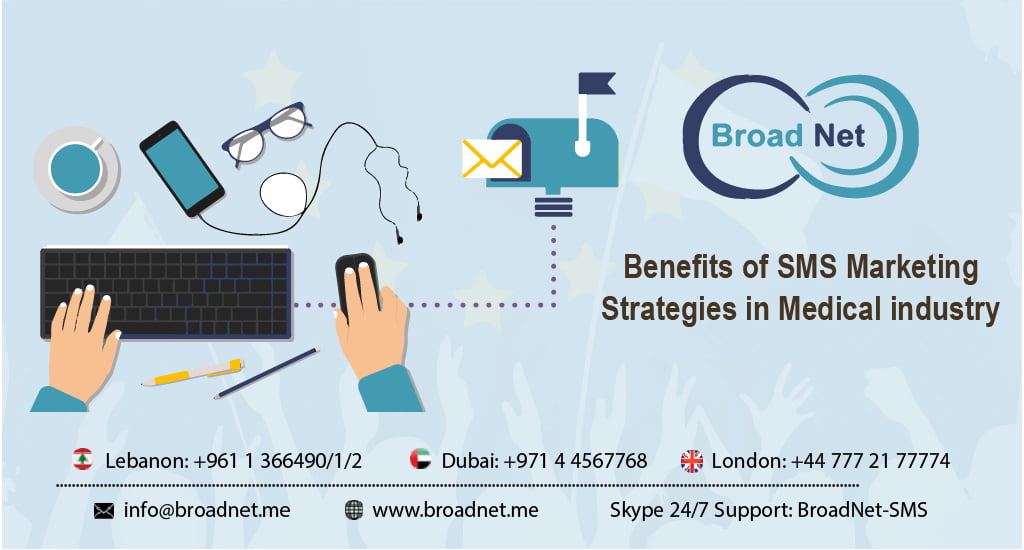 Broad Net

Benefits of SMS Marketing Strategies in Medical industry

Lebanon: +961 1 366490/1/2 Dubai: +971 4 4567768 London: +44 777 21 77774

info@broadnet.me www.broadnet.me Skype 24/7 Support: BroadNet-SMS